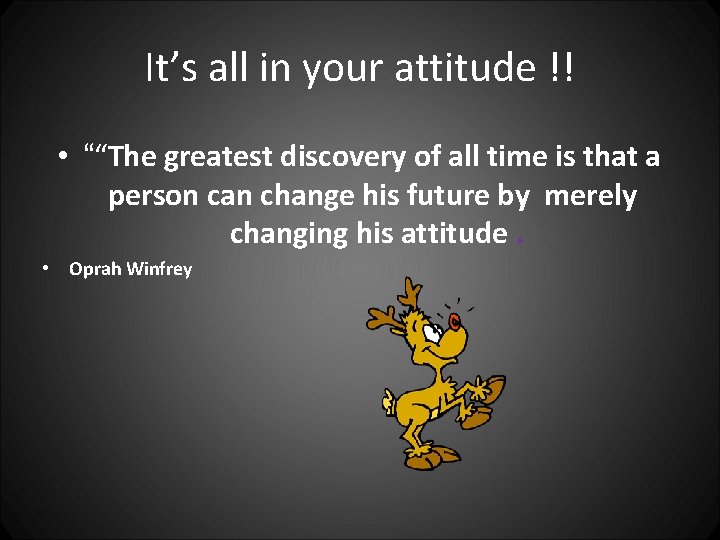 It’s all in your attitude !!

• ““The greatest discovery of all time is that a person can change his future by merely changing his attitude .

• Oprah Winfrey